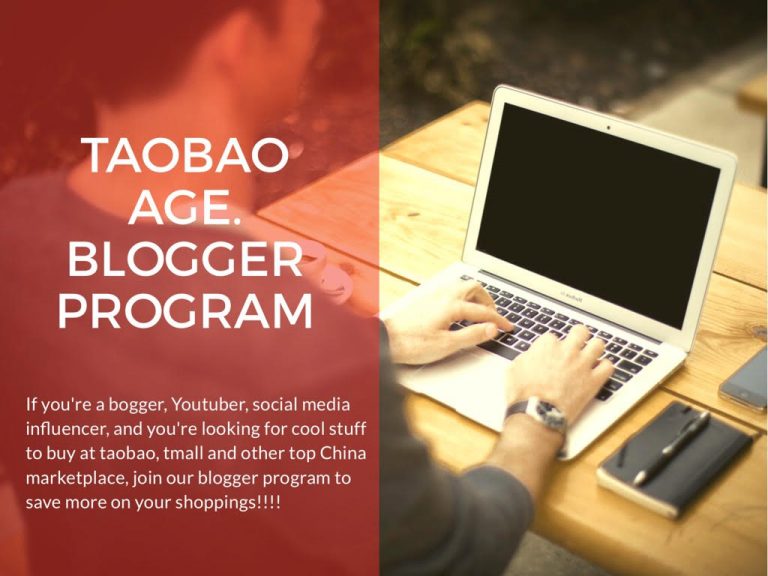 TAOBAO AGE. BLOGGER PROGRAM

If you're a bogger, Youtuber, social media influencer, and you're looking for cool stuff to buy at taobao, tmall and other top China marketplace, join our blogger program to save more on your shoppings!!!!